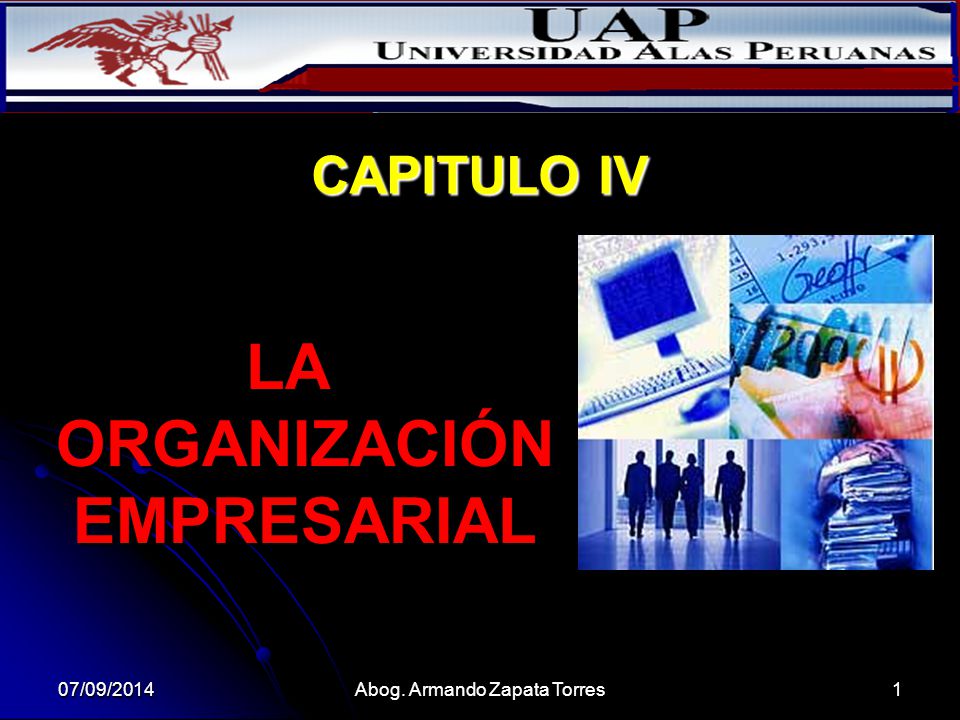 UAP
UNIVERSIDAD ALAS PERUANAS

CAPITULO IV

LA ORGANIZACIÓN EMPRESARIAL

07/09/2014
Abog. Armando Zapata Torres
1